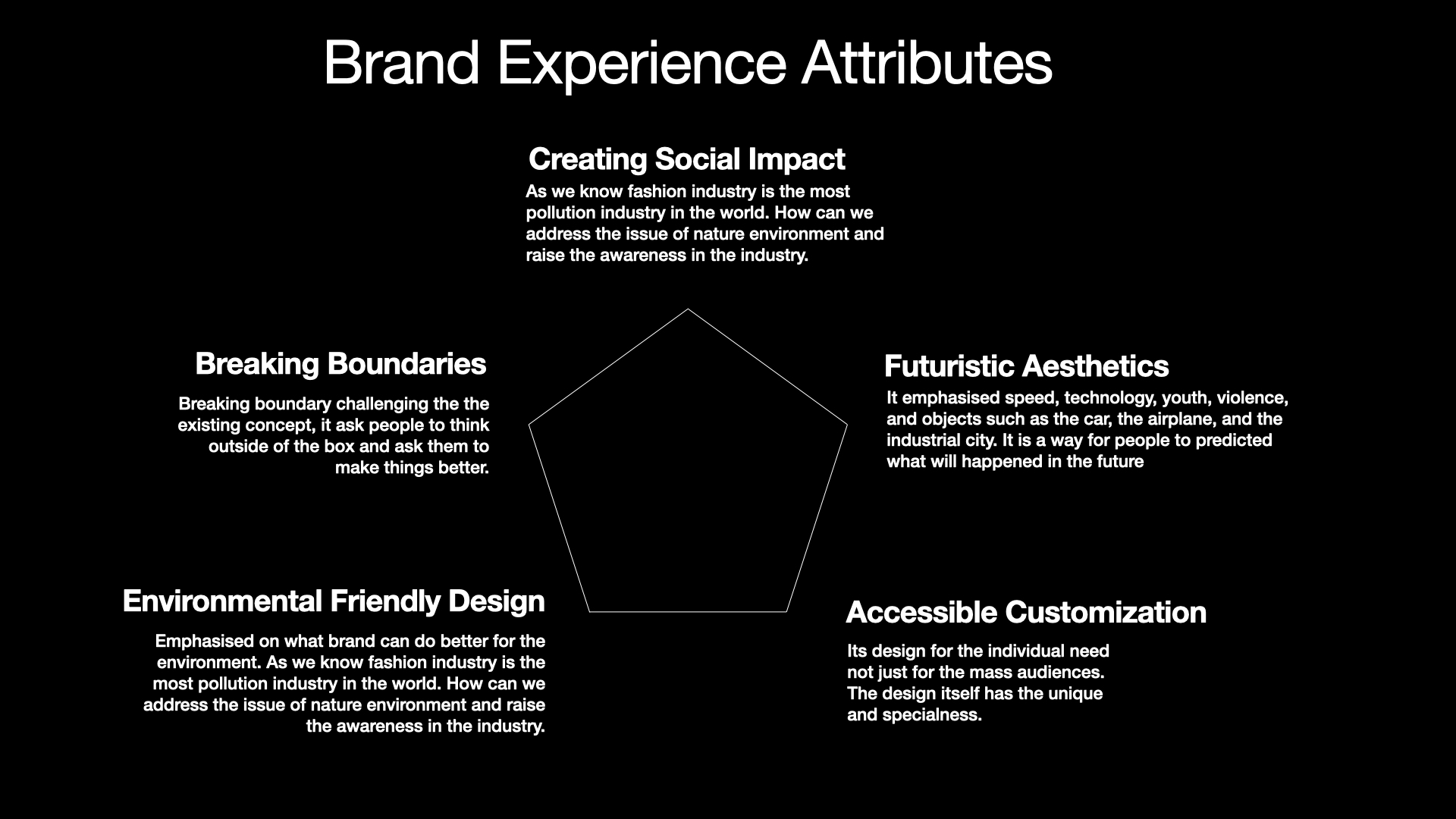 Brand Experience Attributes

Creating Social Impact

As we know fashion industry is the most pollution industry in the world. How can we address the issue of nature environment and raise the awareness in the industry.

Breaking Boundaries

Breaking boundary challenging the the existing concept, it ask people to think outside of the box and ask them to make things better.

Futuristic Aesthetics

It emphasised speed, technology, youth, violence, and objects such as the car, the airplane, and the industrial city. It is a way for people to predicted what will happened in the future

Environmental Friendly Design

Emphasised on what brand can do better for the environment. As we know fashion industry is the most pollution industry in the world. How can we address the issue of nature environment and raise the awareness in the industry.

Accessible Customization

Its design for the individual need not just for the mass audiences. The design itself has the unique and specialness.